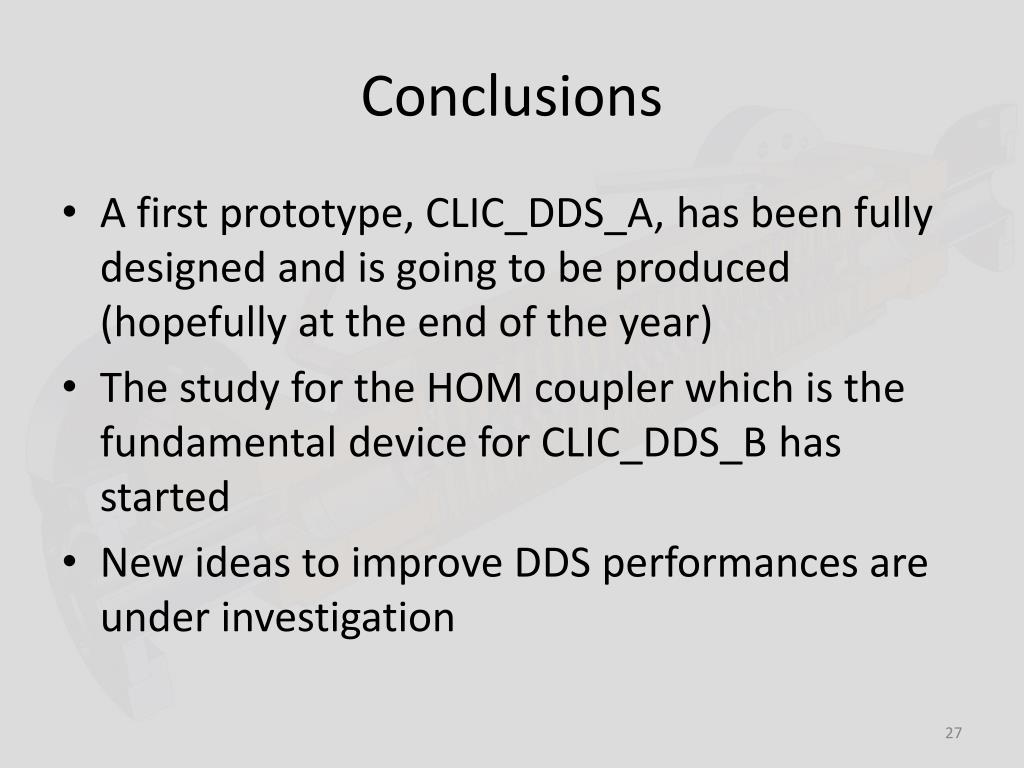 Conclusions

• A first prototype, CLIC_DDS_A, has been fully designed and is going to be produced (hopefully at the end of the year)
• The study for the HOM coupler which is the fundamental device for CLIC_DDS_B has started
• New ideas to improve DDS performances are under investigation

27